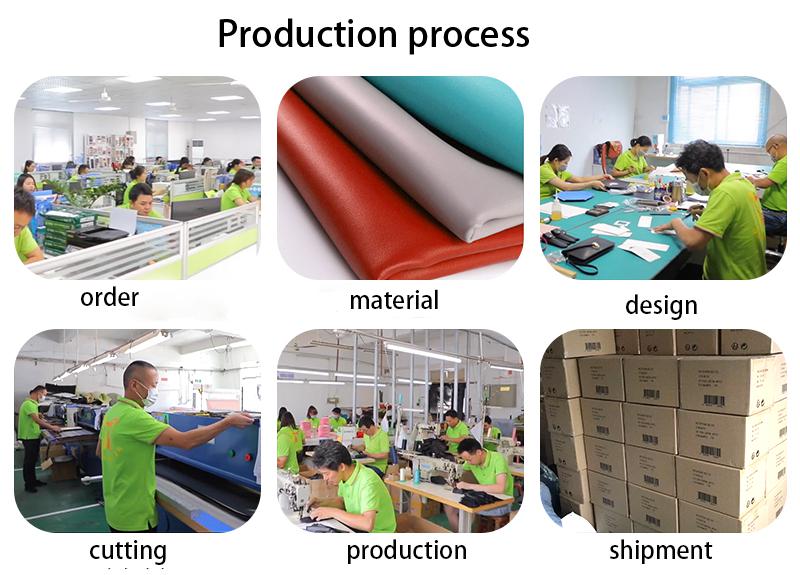 Production process

order

material

design

cutting

production

shipment